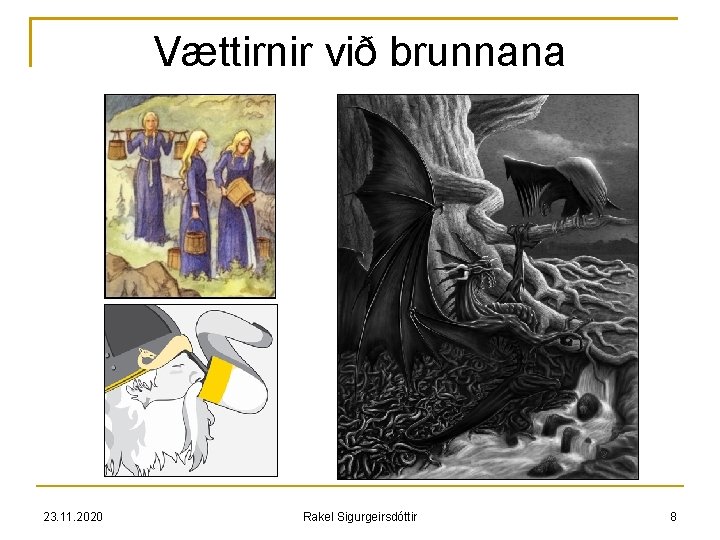 Vættirnir við brunnana

23.11.2020

Rakel Sigurgeirsdóttir

8